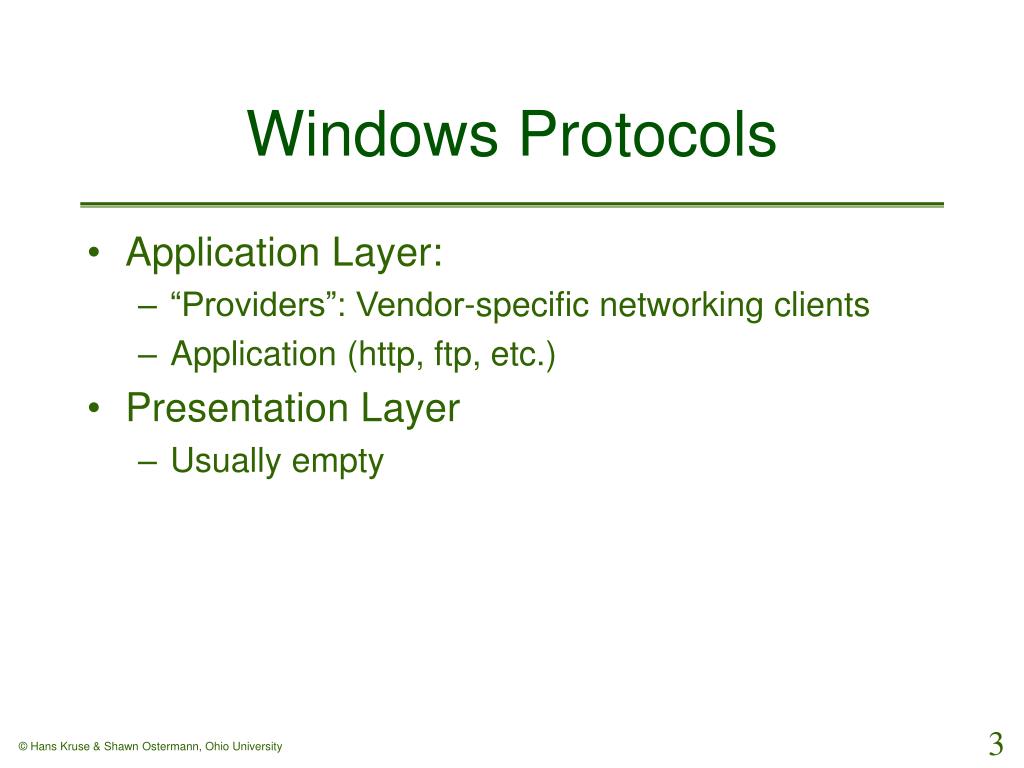 Windows Protocols

• Application Layer:
– “Providers”: Vendor-specific networking clients
– Application (http, ftp, etc.)
• Presentation Layer
– Usually empty

© Hans Kruse & Shawn Ostermann, Ohio University

3